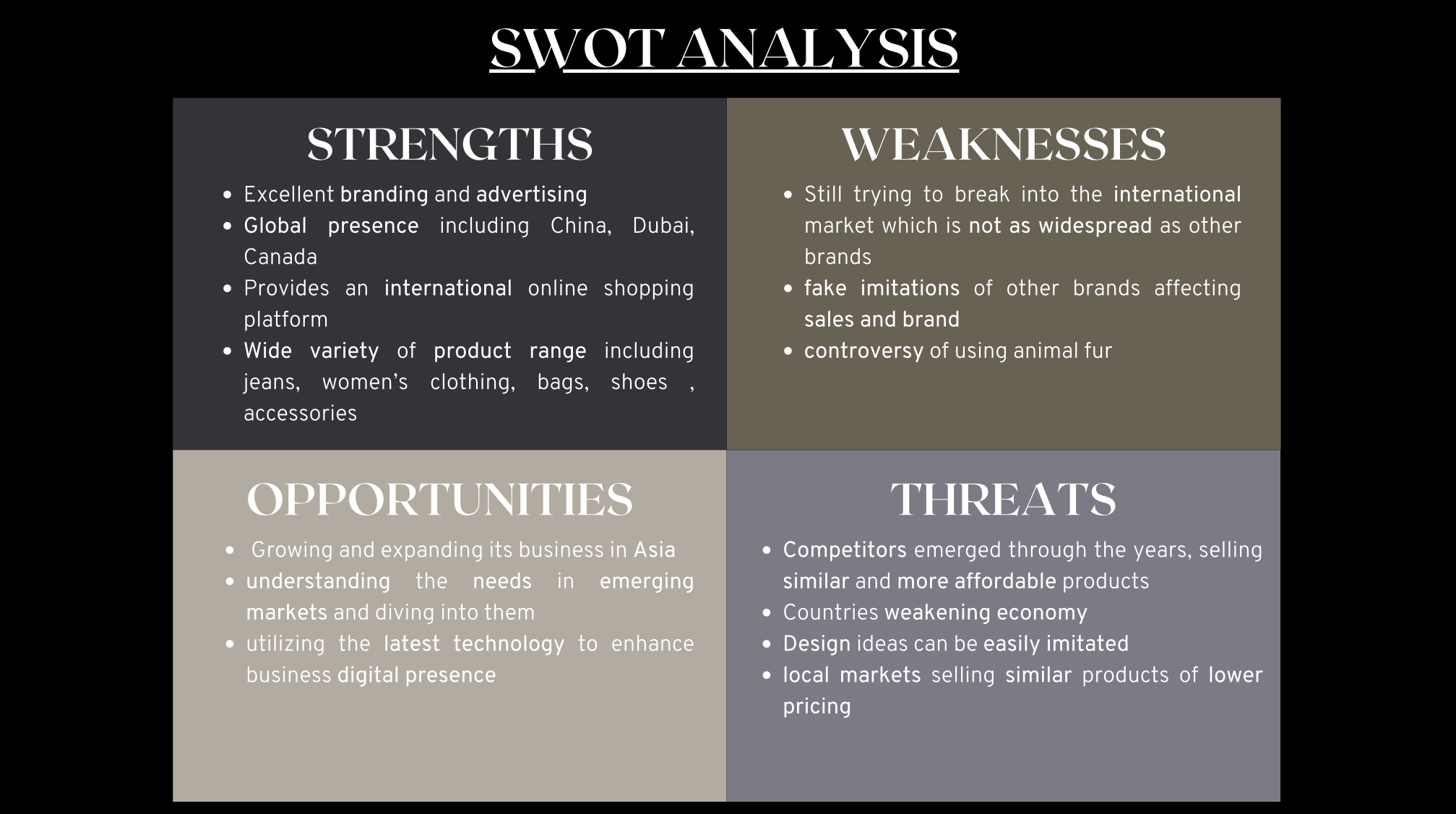 SWOT ANALYSIS

STRENGTHS

- Excellent branding and advertising
- Global presence including China, Dubai, Canada
- Provides an international online shopping platform
- Wide variety of product range including jeans, women's clothing, bags, shoes , accessories

WEAKNESSES

- Still trying to break into the international market which is not as widespread as other brands
- fake imitations of other brands affecting sales and brand
- controversy of using animal fur

OPPORTUNITIES

- Growing and expanding its business in Asia
- understanding the needs in emerging markets and diving into them
- utilizing the latest technology to enhance business digital presence

THREATS

- Competitors emerged through the years, selling similar and more affordable products
- Countries weakening economy
- Design ideas can be easily imitated
- local markets selling similar products of lower pricing